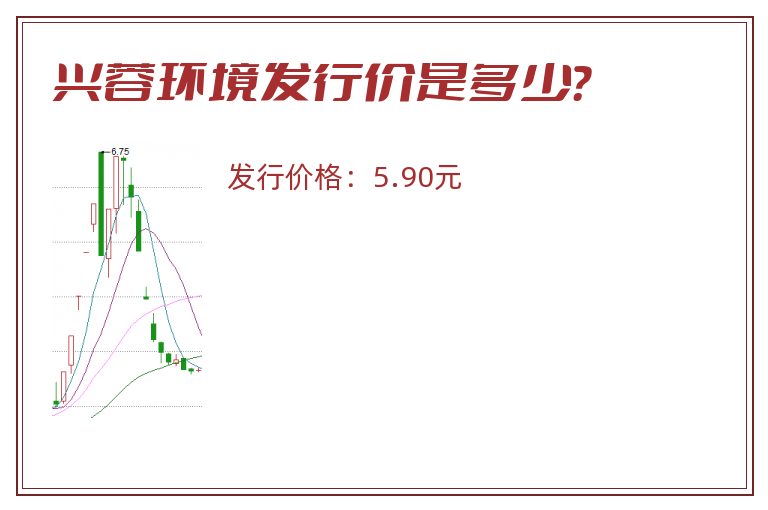 兴蓉环境发行价是多少?

6.75

发行价格：5.90元